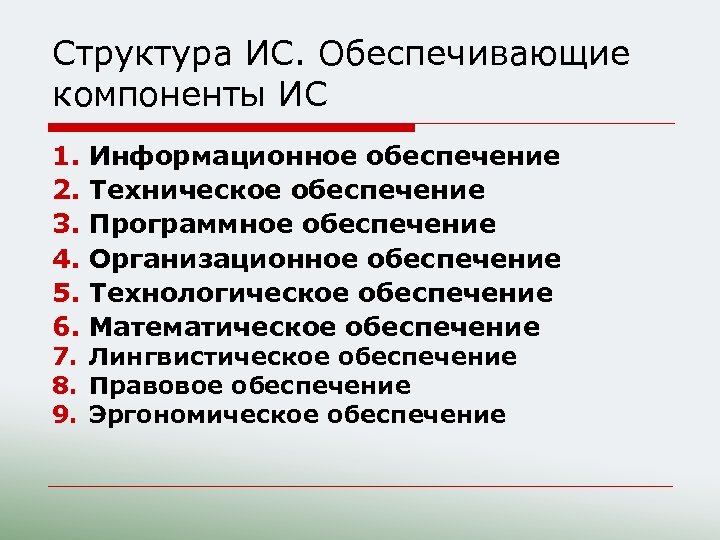 Структура ИС. Обеспечивающие компоненты ИС

1. Информационное обеспечение
2. Техническое обеспечение
3. Программное обеспечение
4. Организационное обеспечение
5. Технологическое обеспечение
6. Математическое обеспечение
7. Лингвистическое обеспечение
8. Правовое обеспечение
9. Эргономическое обеспечение